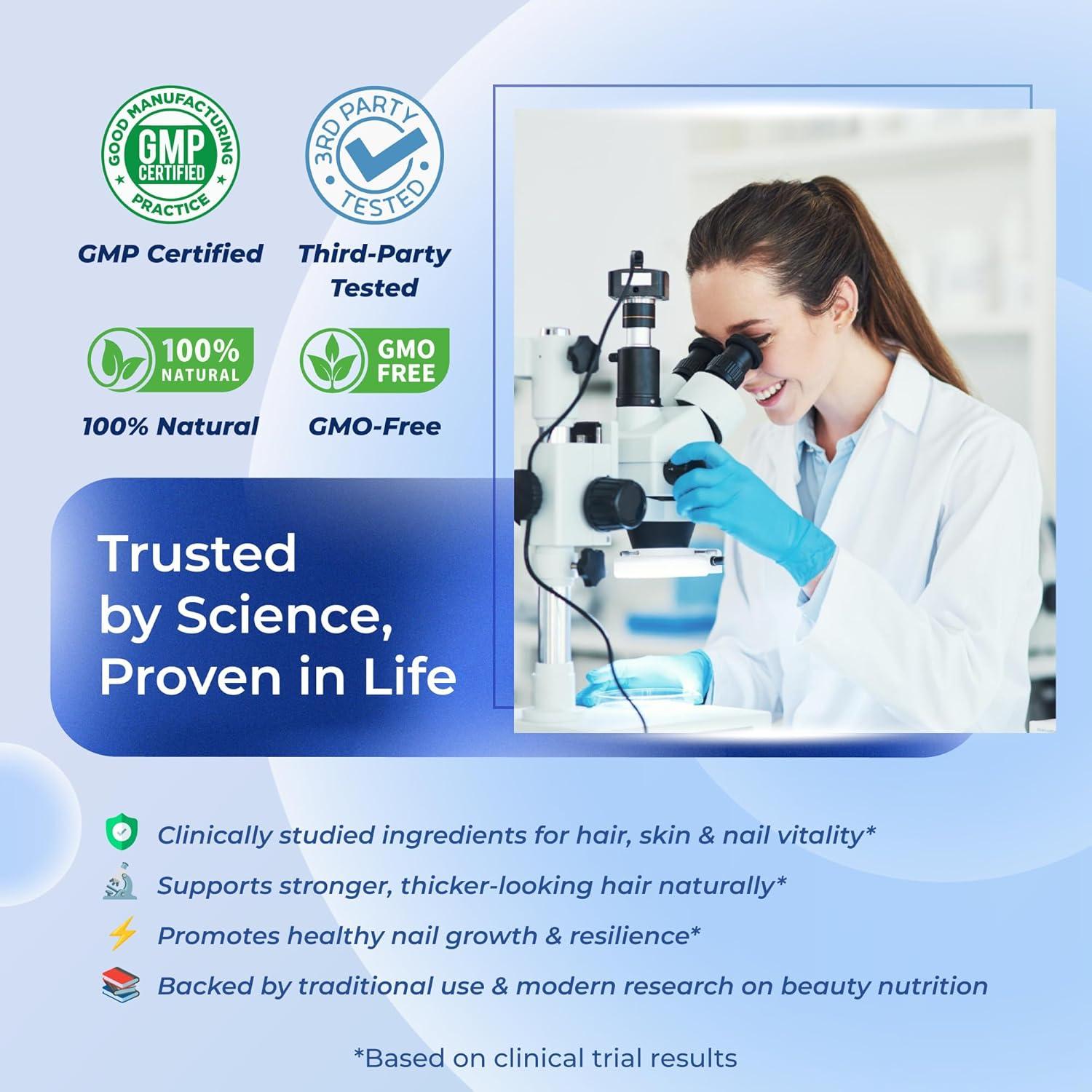 GOOD MANUFACTURING PRACTICE
GMP CERTIFIED

GMP Certified

3RD PARTY TESTED

Third-Party Tested

100% NATURAL

100% Natural

GMO FREE

GMO-Free

Trusted by Science, Proven in Life

Clinically studied ingredients for hair, skin & nail vitality*

Supports stronger, thicker-looking hair naturally*

Promotes healthy nail growth & resilience*

Backed by traditional use & modern research on beauty nutrition

*Based on clinical trial results